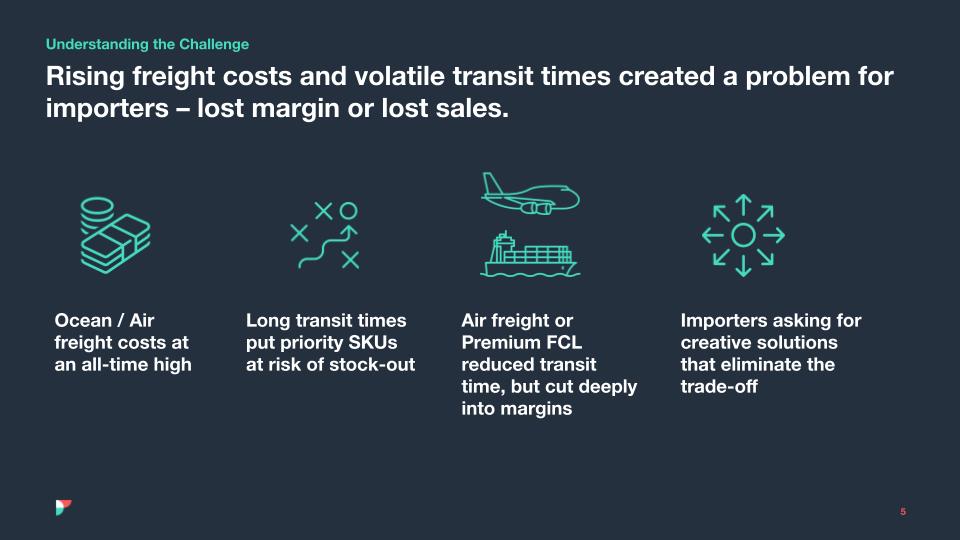 Understanding the Challenge

Rising freight costs and volatile transit times created a problem for importers – lost margin or lost sales.

Ocean / Air freight costs at an all-time high

Long transit times put priority SKUs at risk of stock-out

Air freight or Premium FCL reduced transit time, but cut deeply into margins

Importers asking for creative solutions that eliminate the trade-off

5